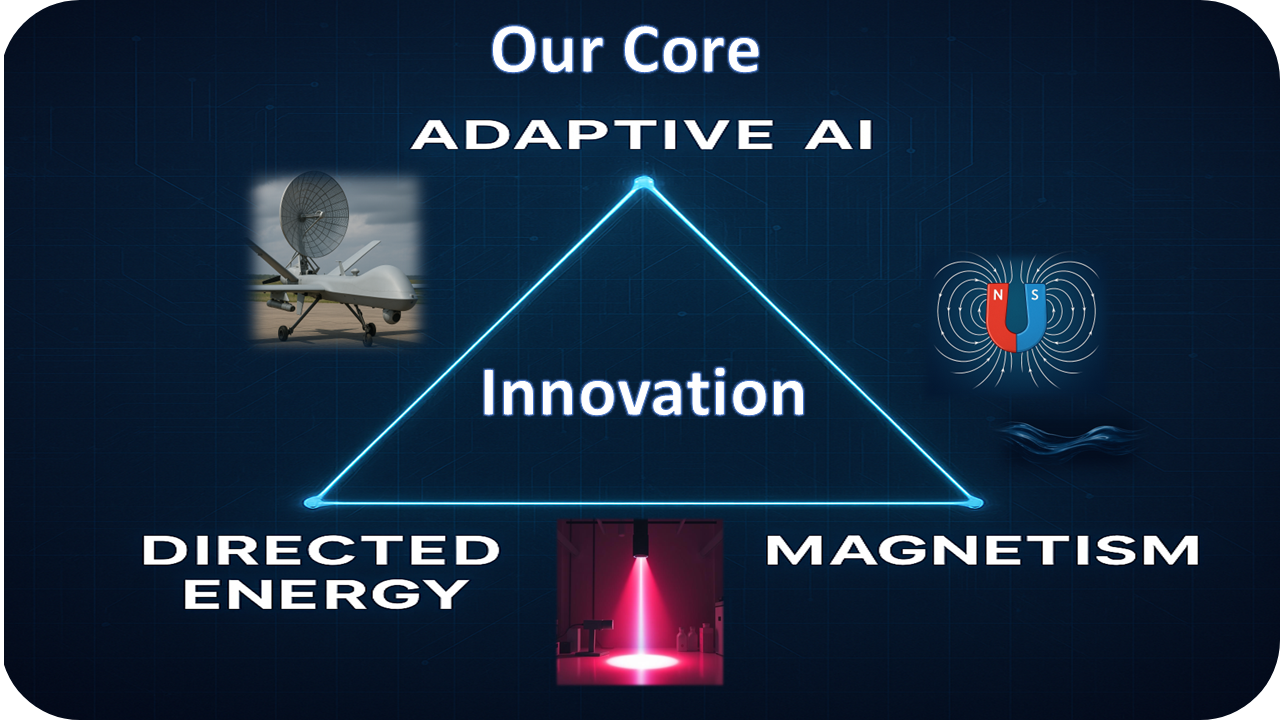 Our Core

ADAPTIVE AI

N S

Innovation

DIRECTED ENERGY

MAGNETISM